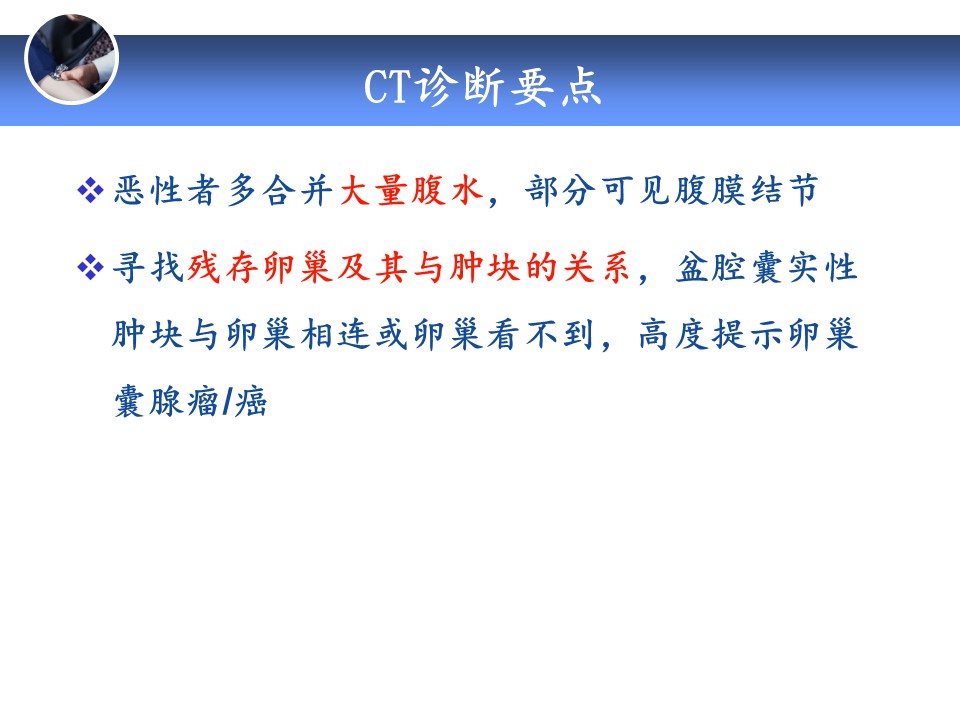 CT诊断要点

❖ 恶性者多合并大量腹水，部分可见腹膜结节

❖ 寻找残存卵巢及其与肿块的关系，盆腔囊实性肿块与卵巢相连或卵巢看不到，高度提示卵巢囊腺瘤/癌